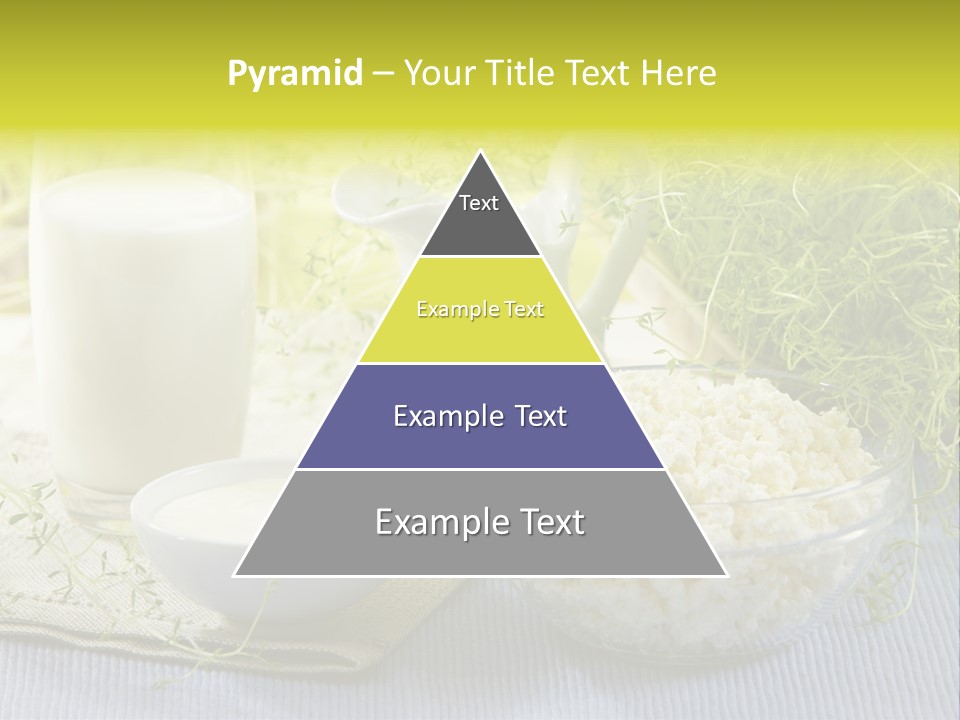 Pyramid – Your Title Text Here

Text

Example Text

Example Text

Example Text